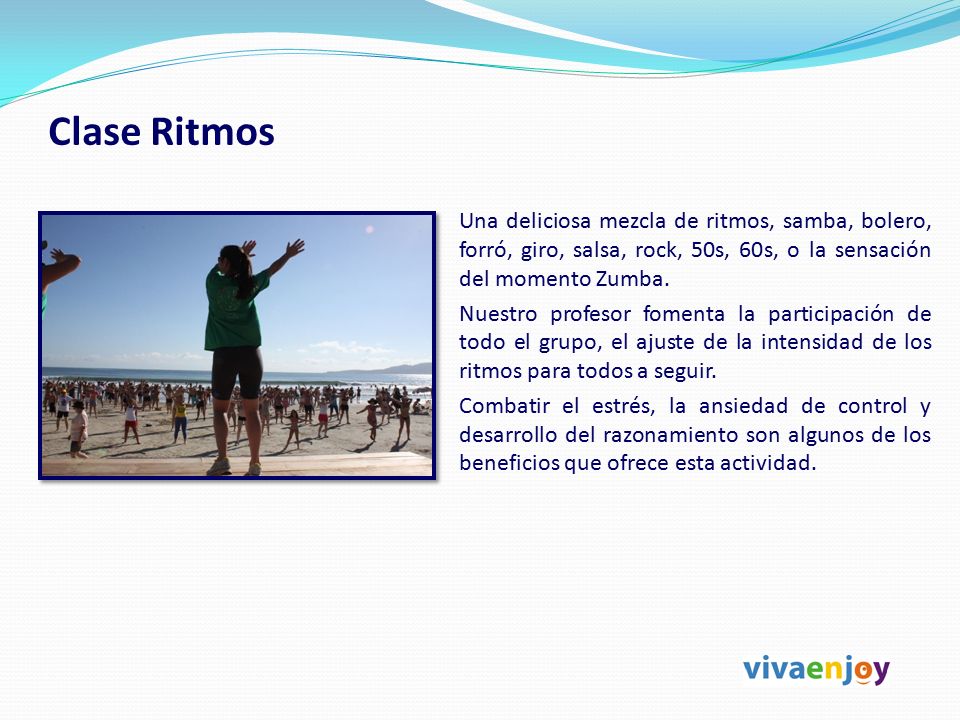 Clase Ritmos

Una deliciosa mezcla de ritmos, samba, bolero, forró, giro, salsa, rock, 50s, 60s, o la sensación del momento Zumba.

Nuestro profesor fomenta la participación de todo el grupo, el ajuste de la intensidad de los ritmos para todos a seguir.

Combatir el estrés, la ansiedad de control y desarrollo del razonamiento son algunos de los beneficios que ofrece esta actividad.

vivaenjoy